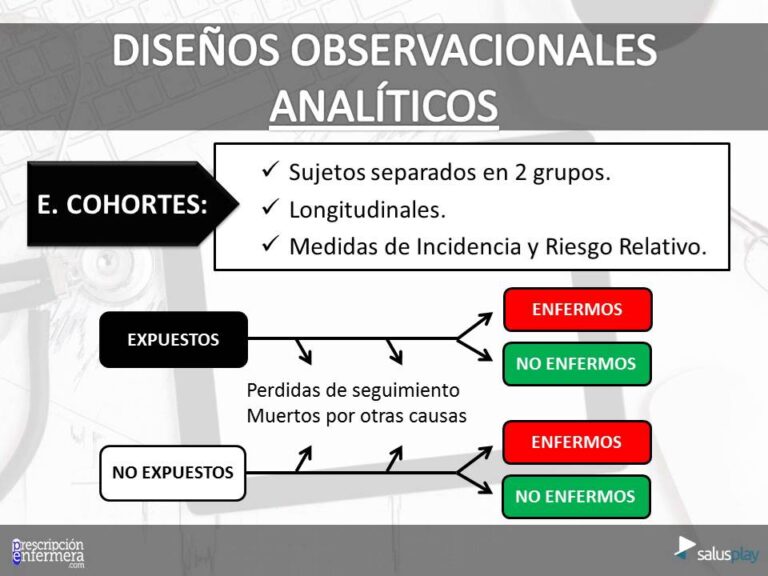 DISEÑOS OBSERVACIONALES ANALÍTICOS

E. COHORTES:

✓ Sujetos separados en 2 grupos.
✓ Longitudinales.
✓ Medidas de Incidencia y Riesgo Relativo.

EXPUESTOS

ENFERMOS

NO ENFERMOS

Perdidas de seguimiento
Muertos por otras causas

NO EXPUESTOS

ENFERMOS

NO ENFERMOS

prescripción enfermera .com

salusplay